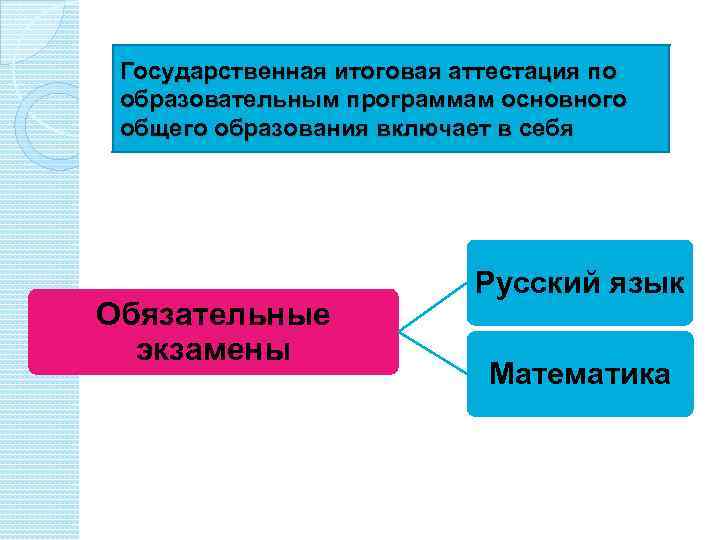 Государственная итоговая аттестация по образовательным программам основного общего образования включает в себя

Обязательные экзамены

Русский язык

Математика